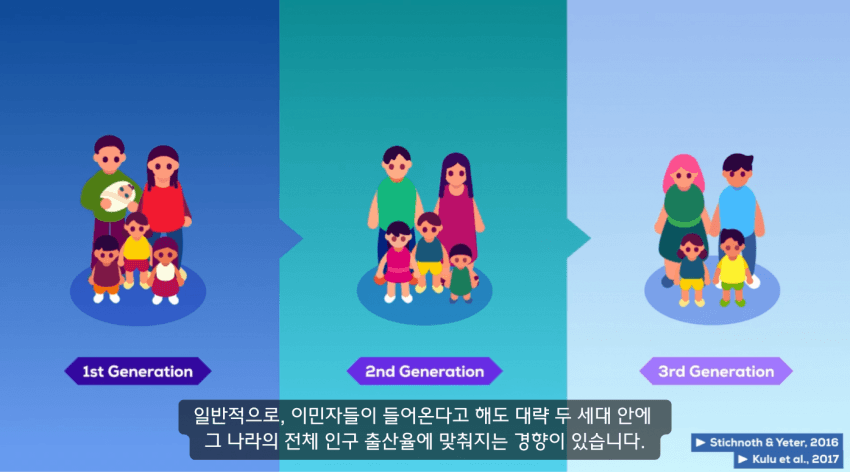 1st Generation

2nd Generation

3rd Generation

일반적으로, 이민자들이 들어온다고 해도 대략 두 세대 안에
그 나라의 전체 인구 출산율에 맞춰지는 경향이 있습니다.

▶ Stichnoth & Yeter, 2016
▶ Kulu et al., 2017